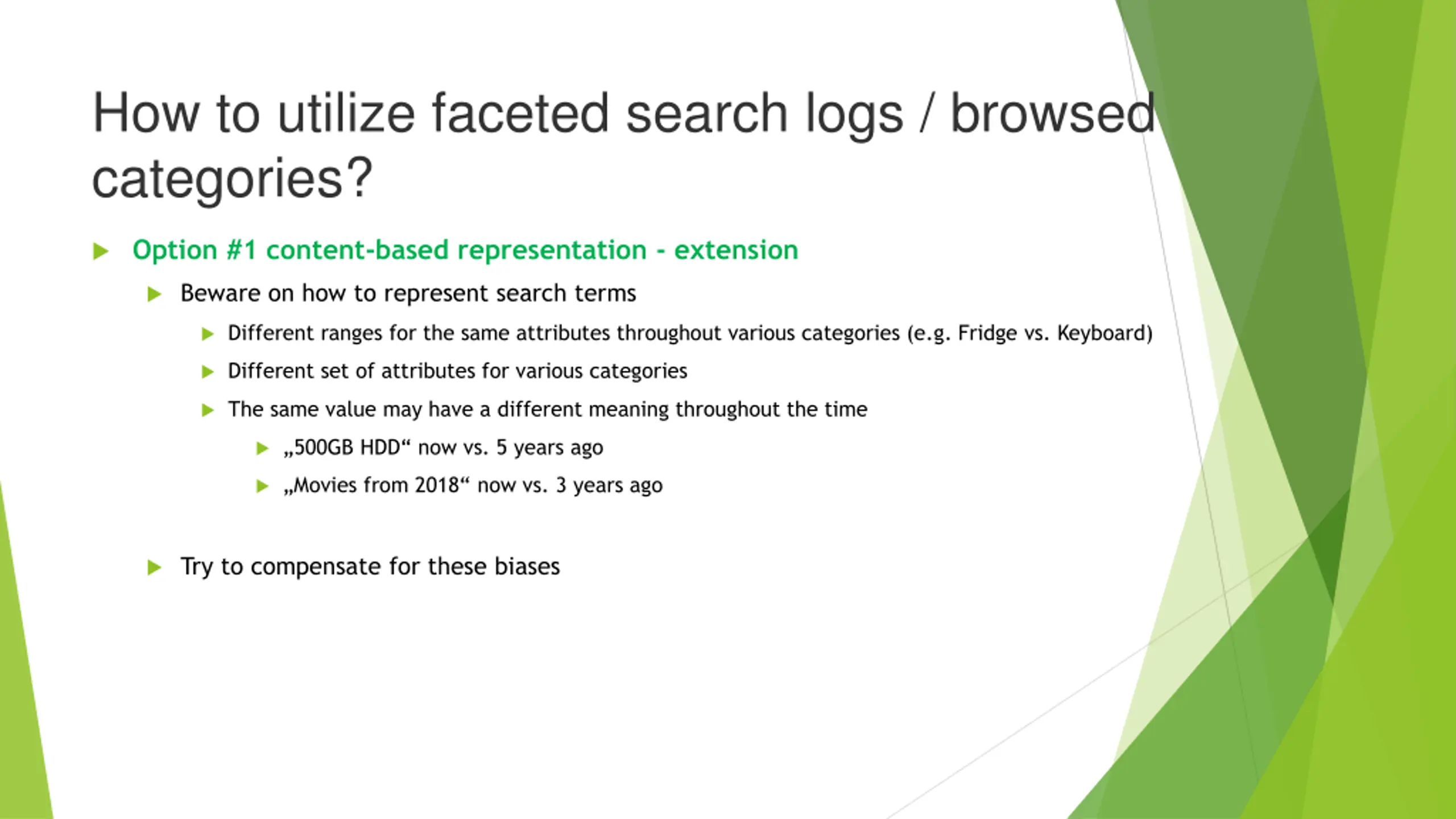 How to utilize faceted search logs / browsed categories?

Option #1 content-based representation - extension

Beware on how to represent search terms

Different ranges for the same attributes throughout various categories (e.g. Fridge vs. Keyboard)

Different set of attributes for various categories

The same value may have a different meaning throughout the time

„500GB HDD“ now vs. 5 years ago

„Movies from 2018“ now vs. 3 years ago

Try to compensate for these biases